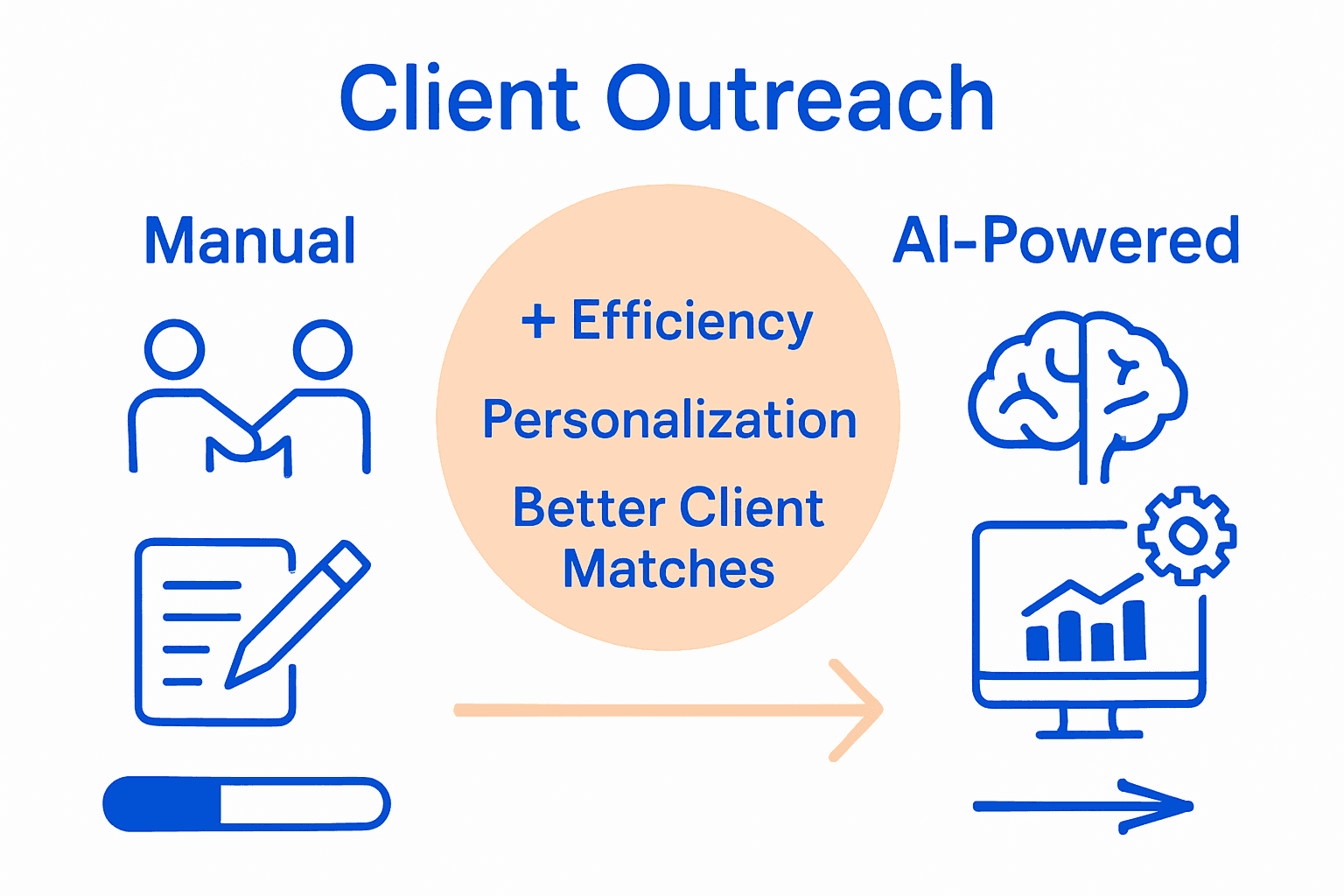 Client Outreach

Manual

+ Efficiency

Personalization

Better Client Matches

AI-Powered